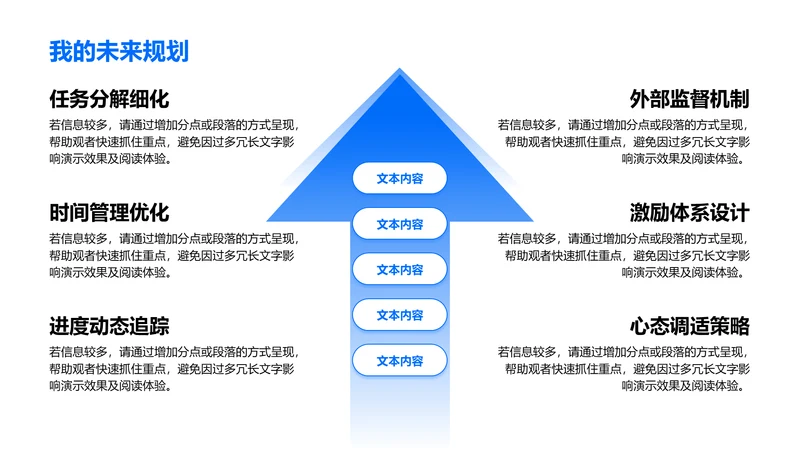 我的未来规划

任务分解细化

若信息较多，请通过增加分点或段落的方式呈现，帮助观者快速抓住重点，避免因过多冗长文字影响演示效果及阅读体验。

时间管理优化

若信息较多，请通过增加分点或段落的方式呈现，帮助观者快速抓住重点，避免因过多冗长文字影响演示效果及阅读体验。

进度动态追踪

若信息较多，请通过增加分点或段落的方式呈现，帮助观者快速抓住重点，避免因过多冗长文字影响演示效果及阅读体验。

文本内容

文本内容

文本内容

文本内容

文本内容

外部监督机制

若信息较多，请通过增加分点或段落的方式呈现，帮助观者快速抓住重点，避免因过多冗长文字影响演示效果及阅读体验。

激励体系设计

若信息较多，请通过增加分点或段落的方式呈现，帮助观者快速抓住重点，避免因过多冗长文字影响演示效果及阅读体验。

心态调适策略

若信息较多，请通过增加分点或段落的方式呈现，帮助观者快速抓住重点，避免因过多冗长文字影响演示效果及阅读体验。